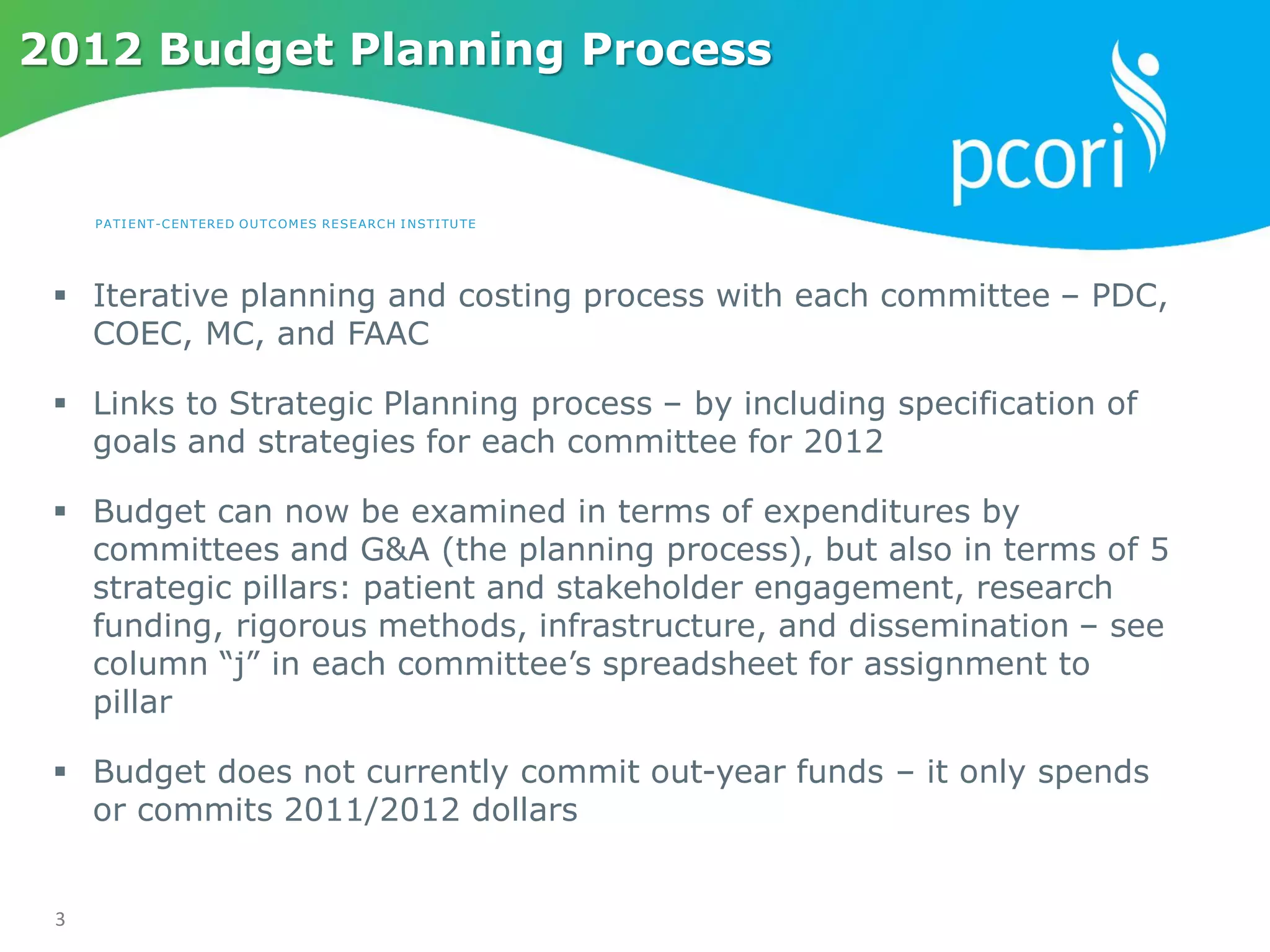 2012 Budget Planning Process

pcori

PATIENT-CENTERED OUTCOMES RESEARCH INSTITUTE

▪ Iterative planning and costing process with each committee – PDC, COEC, MC, and FAAC

▪ Links to Strategic Planning process – by including specification of goals and strategies for each committee for 2012

▪ Budget can now be examined in terms of expenditures by committees and G&A (the planning process), but also in terms of 5 strategic pillars: patient and stakeholder engagement, research funding, rigorous methods, infrastructure, and dissemination – see column “j” in each committee’s spreadsheet for assignment to pillar

▪ Budget does not currently commit out-year funds – it only spends or commits 2011/2012 dollars

3